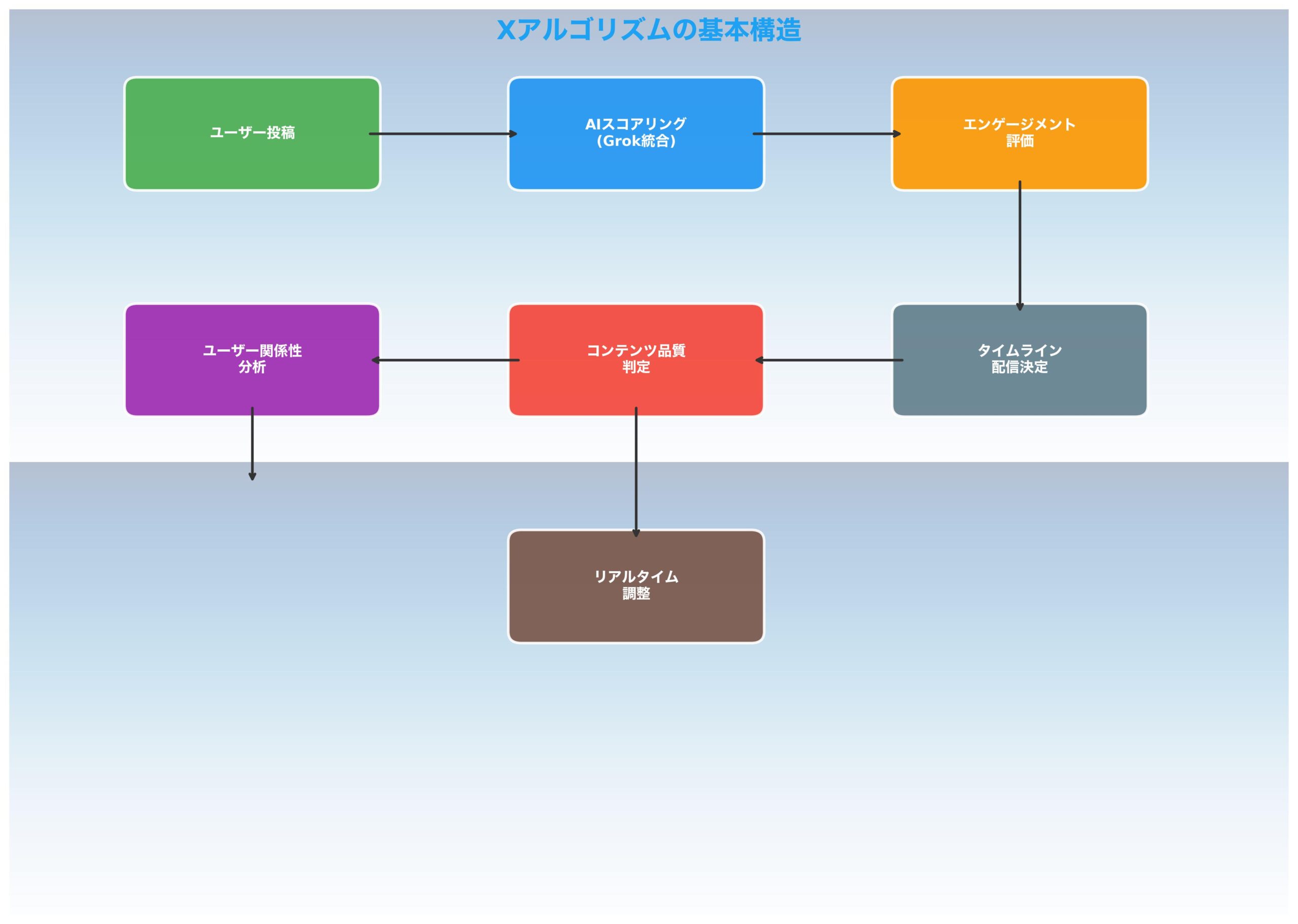 Xアルゴリズムの基本構造

ユーザー投稿

AIスコアリング
(Grok統合)

エンゲージメント
評価

タイムライン
配信決定

コンテンツ品質
判定

ユーザー関係性
分析

リアルタイム
調整